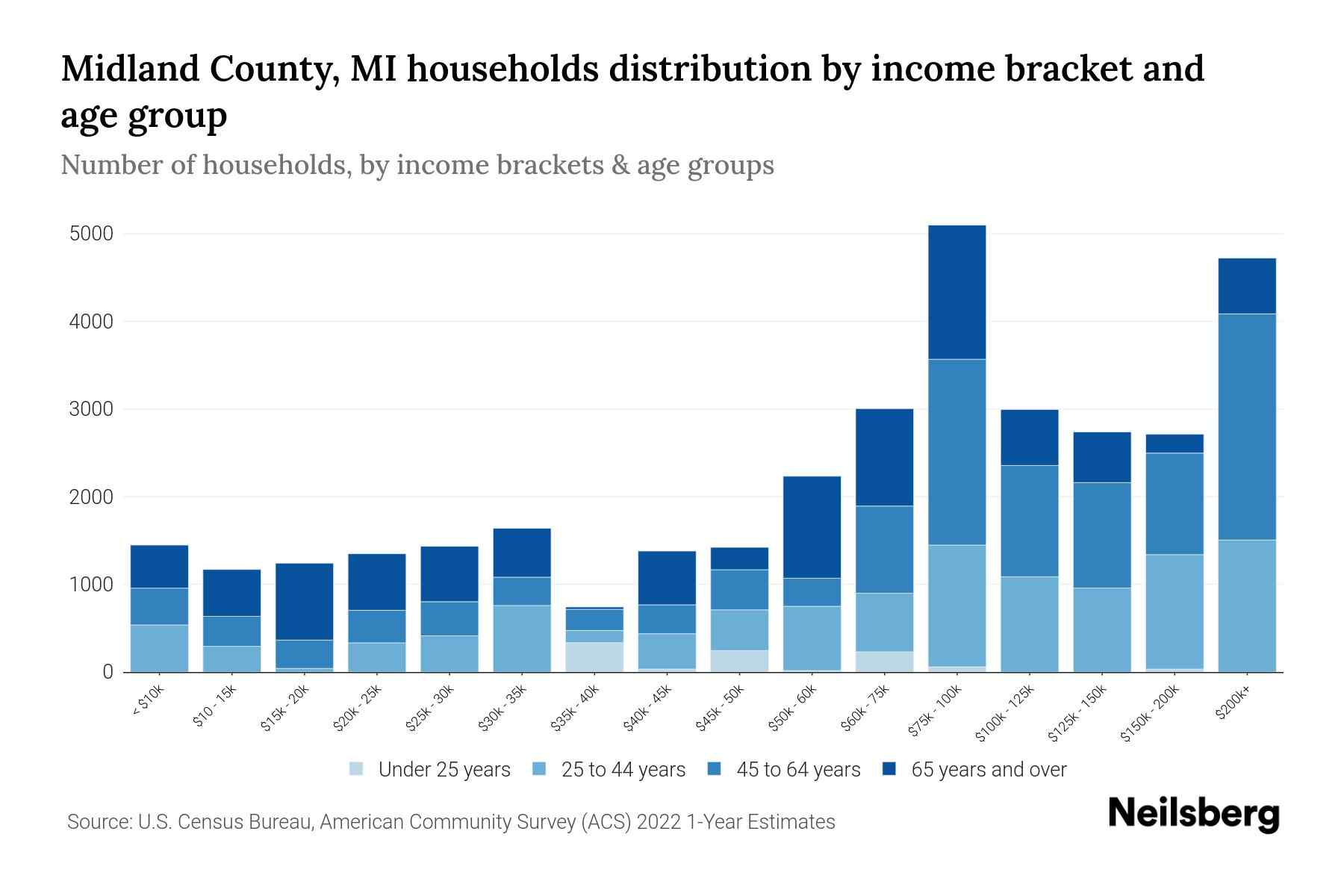 Midland County, MI households distribution by income bracket and age group

Number of households, by income brackets & age groups

5000
4000
3000
2000
1000
0

< $10k
$10 - 15k
$15k - 20k
$20k - 25k
$25k - 30k
$30k - 35k
$35k - 40k
$40k - 45k
$45k - 50k
$50k - 60k
$60k - 75k
$75k - 100k
$100k - 125k
$125k - 150k
$150k - 200k
$200k+

Under 25 years
25 to 44 years
45 to 64 years
65 years and over

Source: U.S. Census Bureau, American Community Survey (ACS) 2022 1-Year Estimates

Neilsberg